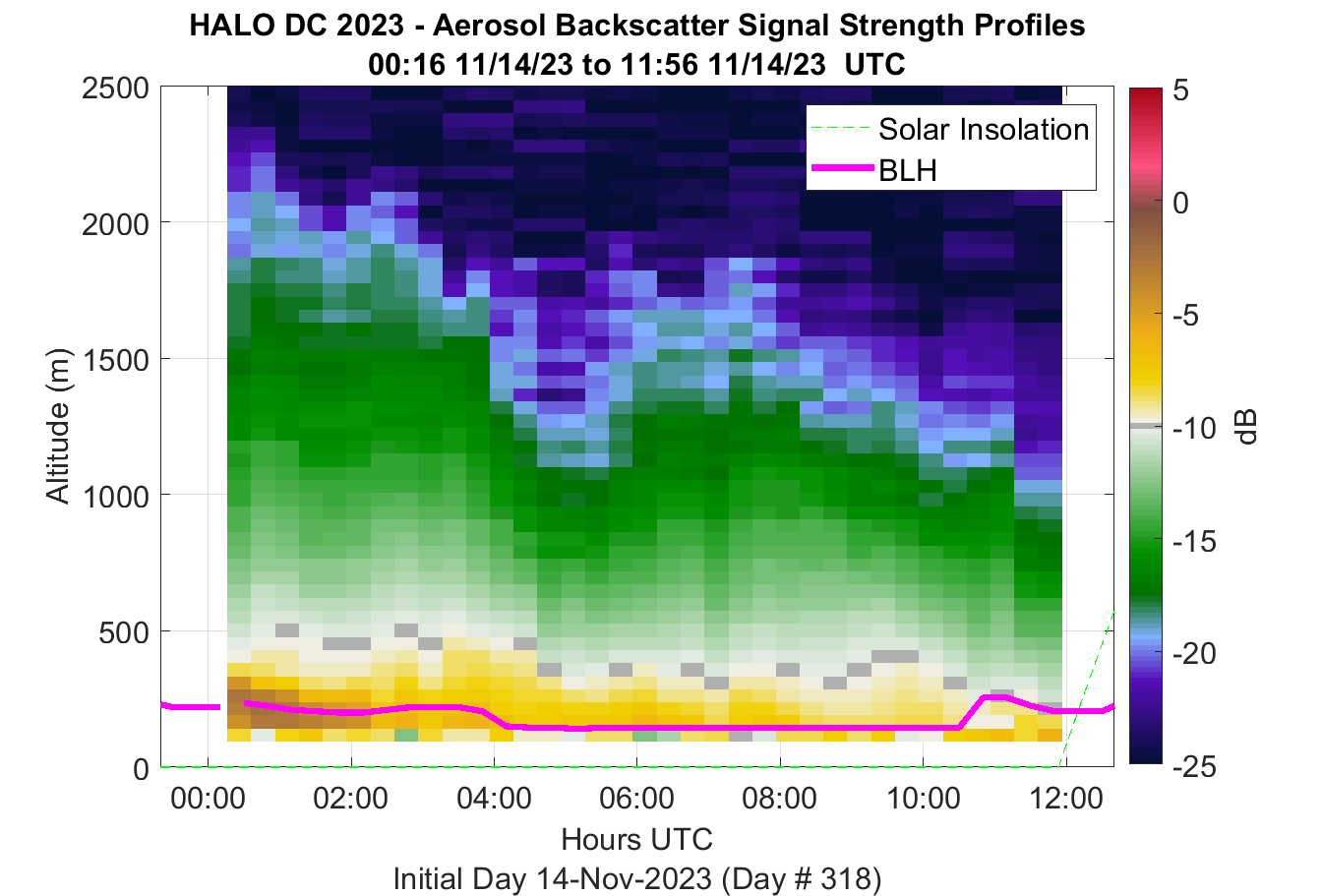 HALO DC 2023 - Aerosol Backscatter Signal Strength Profiles
00:16 11/14/23 to 11:56 11/14/23 UTC

Solar Insolation
BLH

Altitude (m)

2500
2000
1500
1000
500
0

00:00
02:00
04:00
06:00
08:00
10:00
12:00

Hours UTC

Initial Day 14-Nov-2023 (Day # 318)

5
0
-5
-10
-15
-20
-25

dB